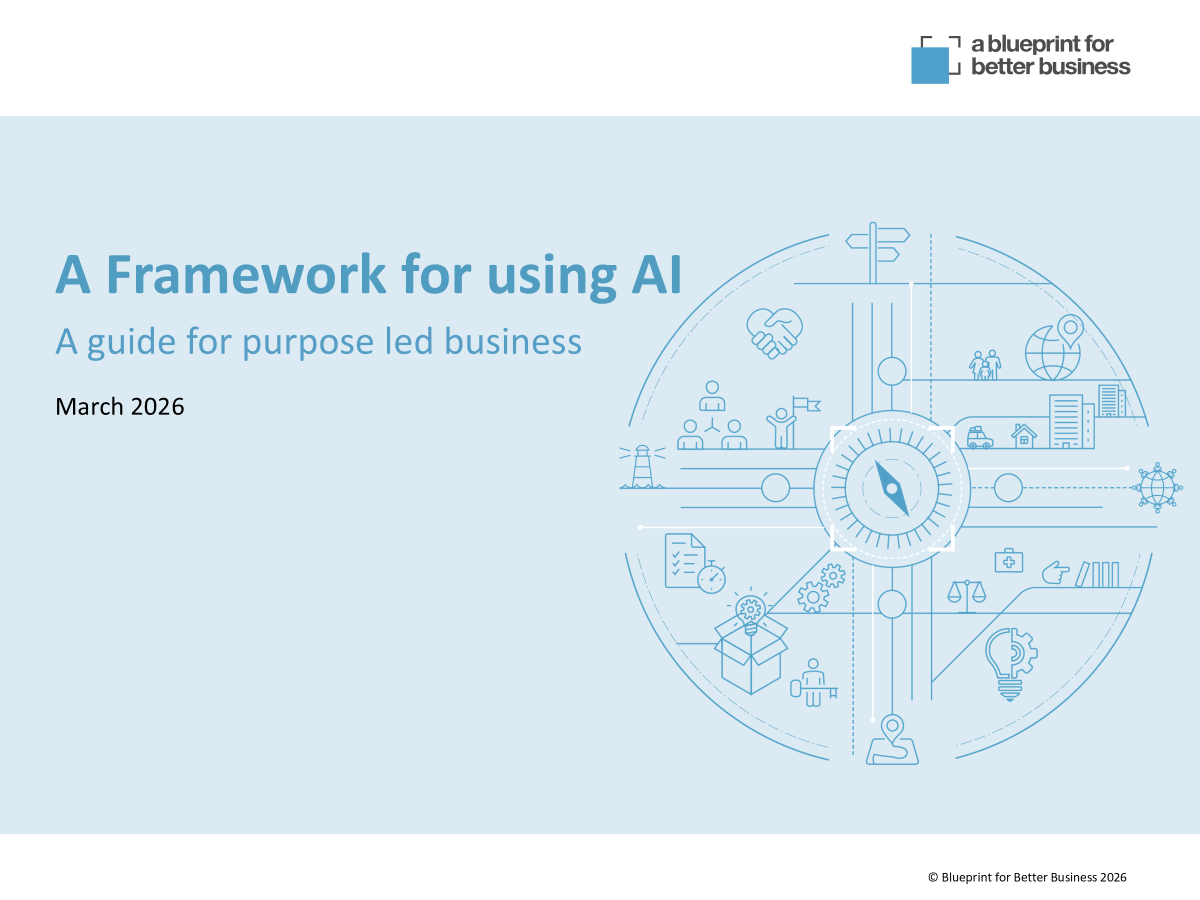 a blueprint for better business

A Framework for using AI

A guide for purpose led business

March 2026

© Blueprint for Better Business 2026